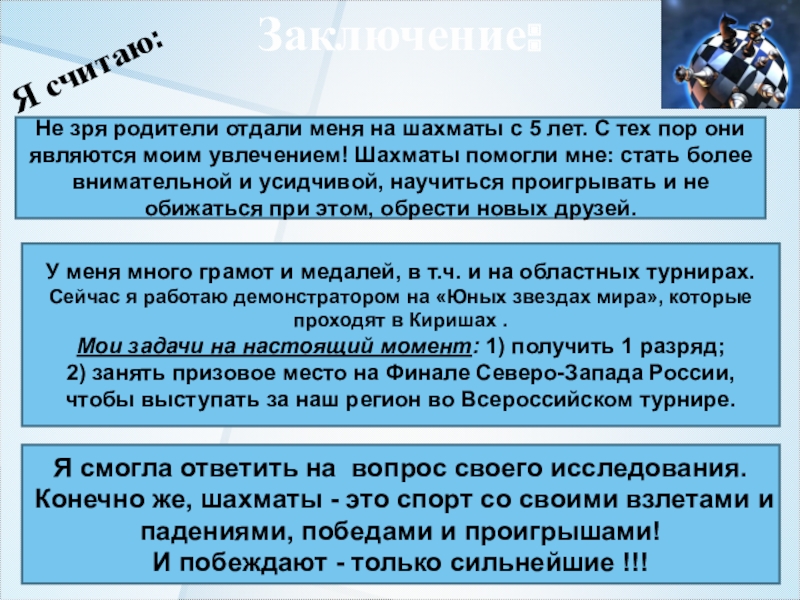 Заключение:

Я считаю:

Не зря родители отдали меня на шахматы с 5 лет. С тех пор они являются моим увлечением! Шахматы помогли мне: стать более внимательной и усидчивой, научиться проигрывать и не обижаться при этом, обрести новых друзей.

У меня много грамот и медалей, в т.ч. и на областных турнирах. Сейчас я работаю демонстратором на «Юных звездах мира», которые проходят в Киришах .
Мои задачи на настоящий момент: 1) получить 1 разряд;
2) занять призовое место на Финале Северо-Запада России, чтобы выступать за наш регион во Всероссийском турнире.

Я смогла ответить на вопрос своего исследования. Конечно же, шахматы - это спорт со своими взлетами и падениями, победами и проигрышами!
И побеждают - только сильнейшие !!!